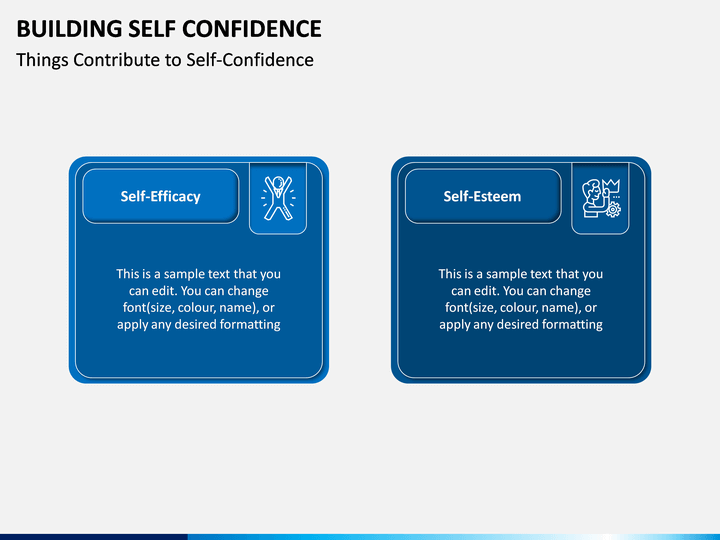 BUILDING SELF CONFIDENCE

Things Contribute to Self-Confidence

Self-Efficacy

This is a sample text that you can edit. You can change font(size, colour, name), or apply any desired formatting

Self-Esteem

This is a sample text that you can edit. You can change font(size, colour, name), or apply any desired formatting